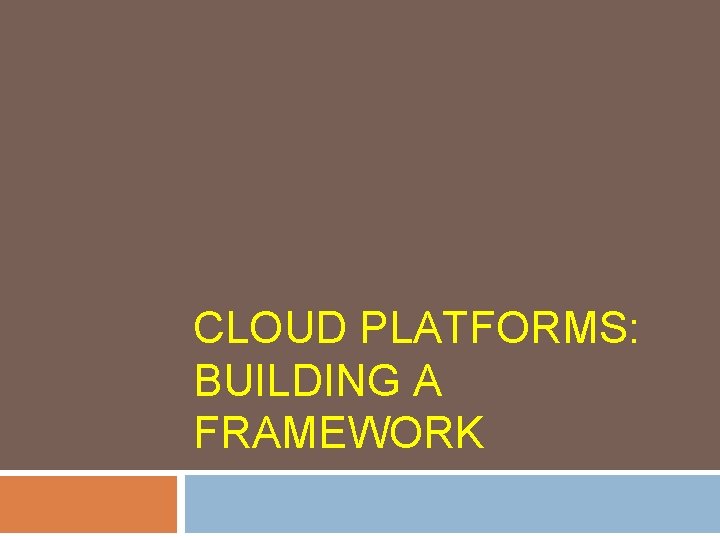 CLOUD PLATFORMS: BUILDING A FRAMEWORK